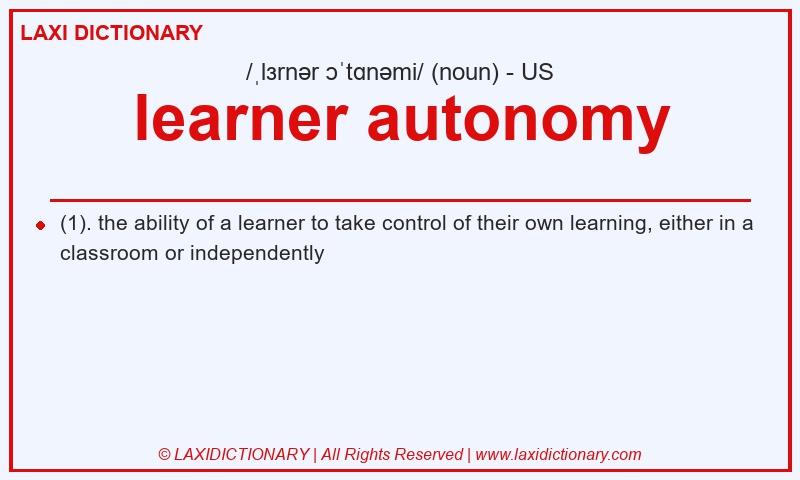 LAXI DICTIONARY

/ˌlɜrnər ɔˈtɑnəmi/ (noun) - US

learner autonomy

(1). the ability of a learner to take control of their own learning, either in a classroom or independently

© LAXIDICTIONARY | All Rights Reserved | www.laxidictionary.com